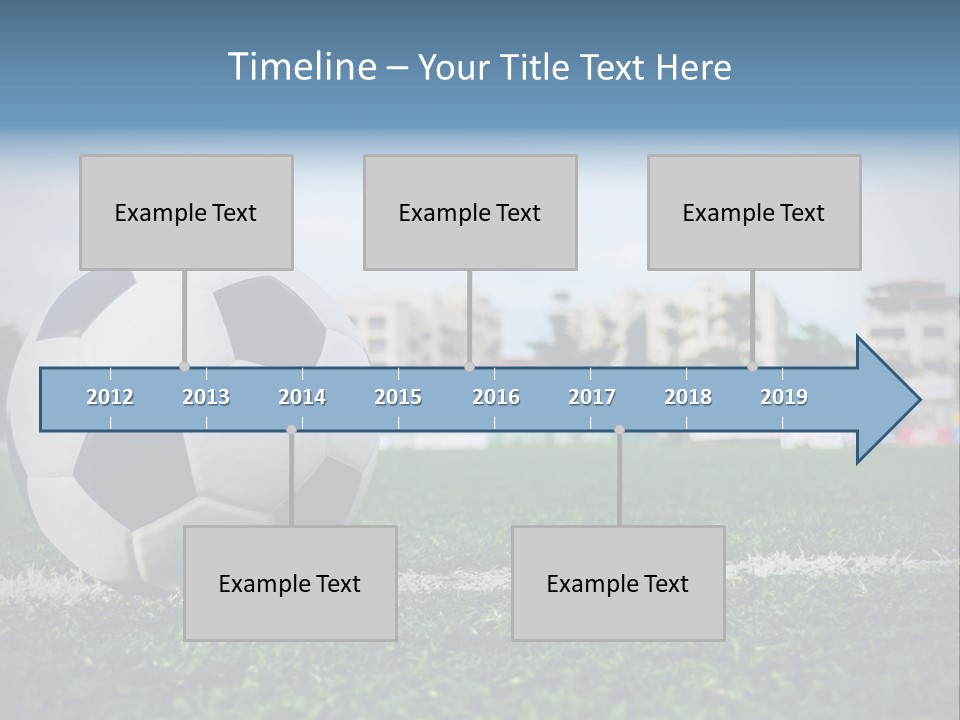 Timeline – Your Title Text Here

Example Text

Example Text

Example Text

2012 2013 2014 2015 2016 2017 2018 2019

Example Text

Example Text